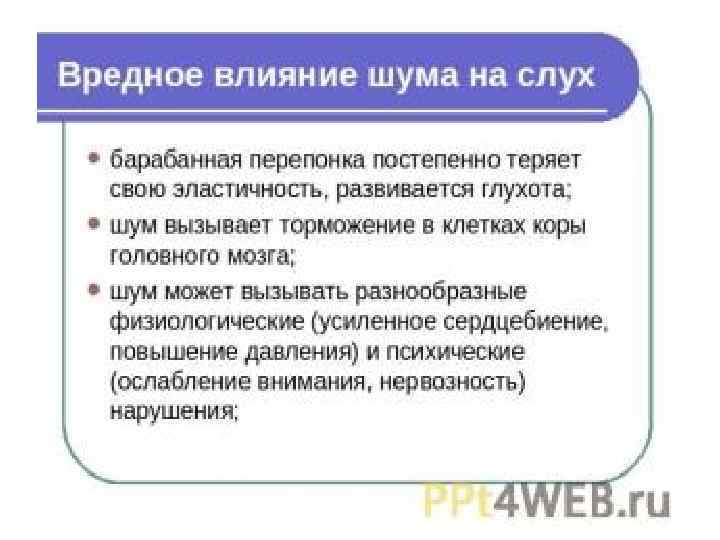 Вредное влияние шума на слух

• барабанная перепонка постепенно теряет свою эластичность, развивается глухота;
• шум вызывает торможение в клетках коры головного мозга;
• шум может вызывать разнообразные физиологические (усиленное сердцебиение, повышение давления) и психические (ослабление внимания, нервозность) нарушения;

PPt4WEB.ru